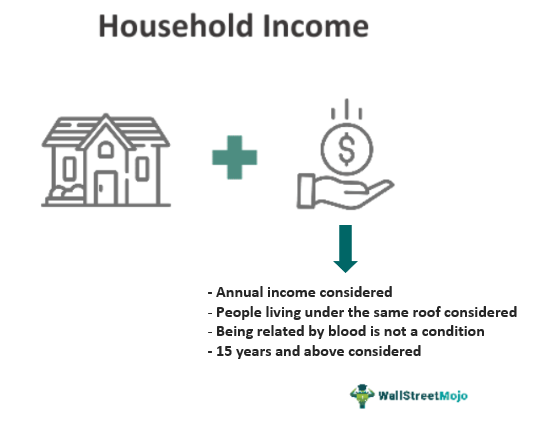 Household Income

$

- Annual income considered
- People living under the same roof considered
- Being related by blood is not a condition
- 15 years and above considered

WallStreetMojo